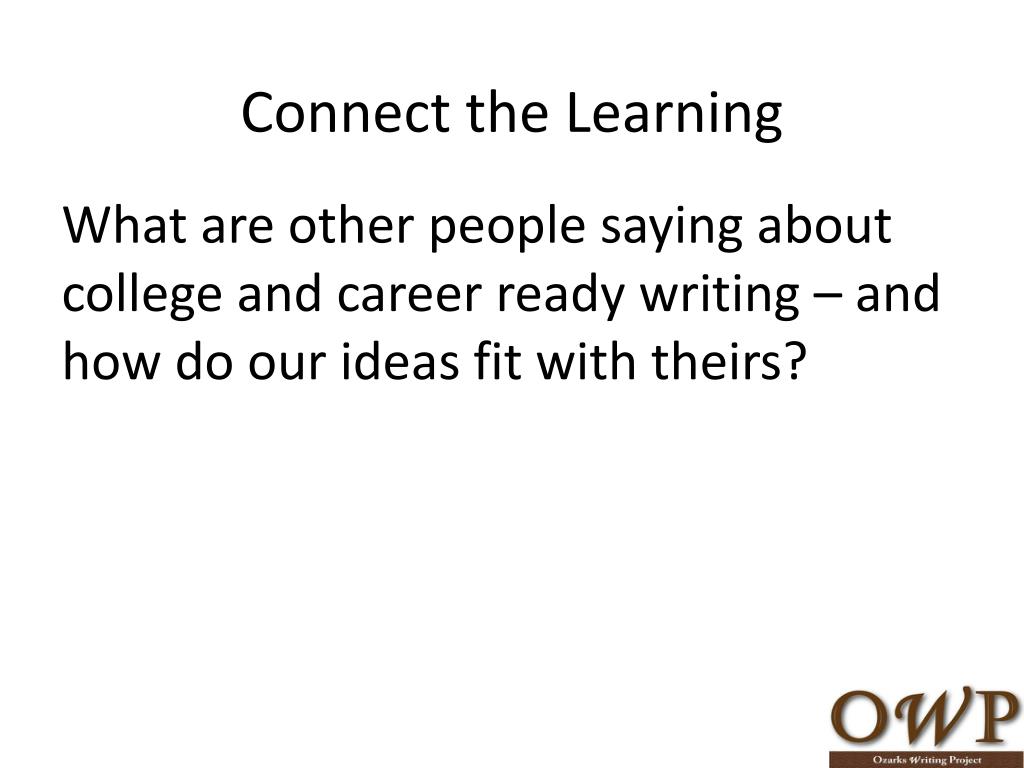 Connect the Learning

What are other people saying about college and career ready writing – and how do our ideas fit with theirs?

OWP
Ozarks Writing Project